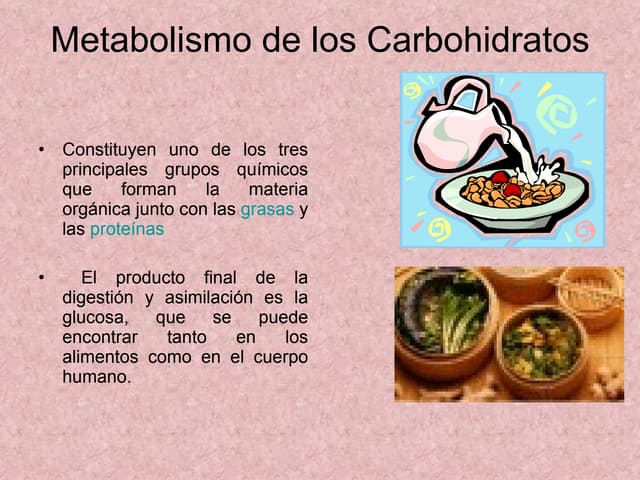 Metabolismo de los Carbohidratos

• Constituyen uno de los tres principales grupos químicos que forman la materia orgánica junto con las grasas y las proteínas

• El producto final de la digestión y asimilación es la glucosa, que se puede encontrar tanto en los alimentos como en el cuerpo humano.